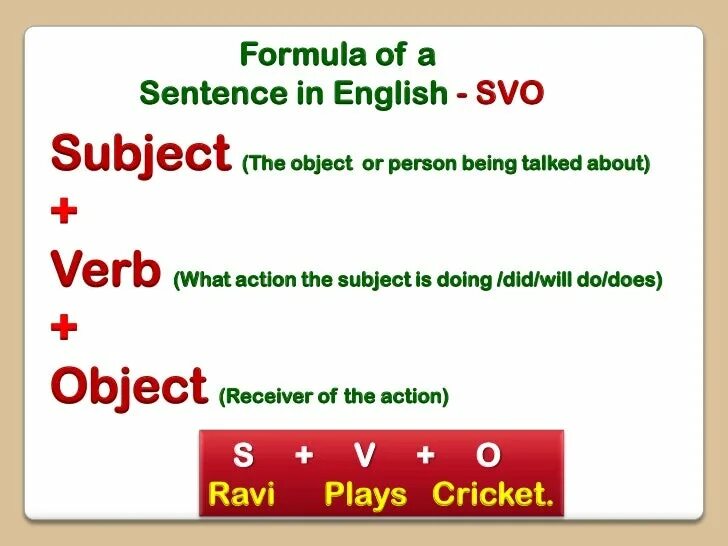 Formula of a
Sentence in English - SVO

Subject (The object or person being talked about)
+
Verb (What action the subject is doing /did/will do/does)
+
Object (Receiver of the action)

S + V + O
Ravi Plays Cricket.